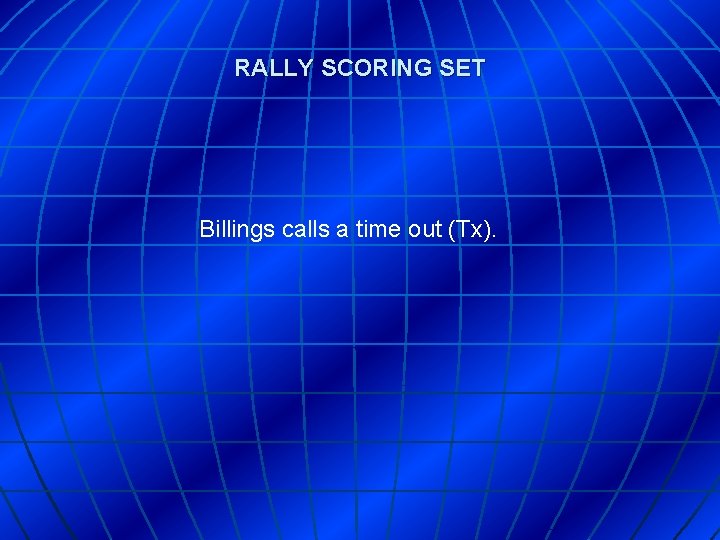 RALLY SCORING SET

Billings calls a time out (Tx).